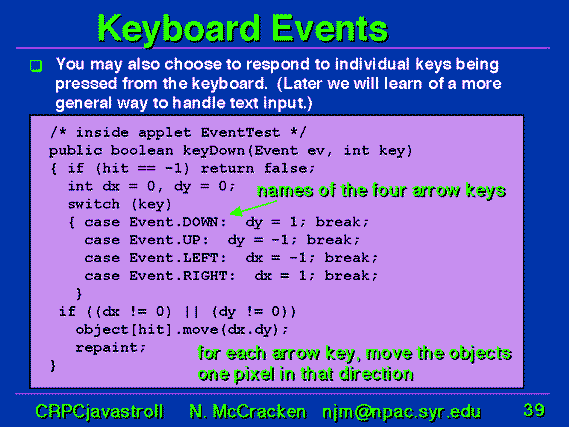 Keyboard Events

You may also choose to respond to individual keys being pressed from the keyboard. (Later we will learn of a more general way to handle text input.)

/* inside applet EventTest */
public boolean keyDown(Event ev, int key)
{ if (hit == -1) return false;
  int dx = 0, dy = 0;
  switch (key)
  { case Event.DOWN:  dy = 1; break;
    case Event.UP:  dy = -1; break;
    case Event.LEFT:  dx = -1; break;
    case Event.RIGHT:  dx = 1; break;
  }
 if ((dx != 0) || (dy != 0))
   object[hit].move(dx.dy);
   repaint;
}

names of the four arrow keys

for each arrow key, move the objects one pixel in that direction

CRPCjavastroll   N. McCracken   njm@npac.syr.edu   39